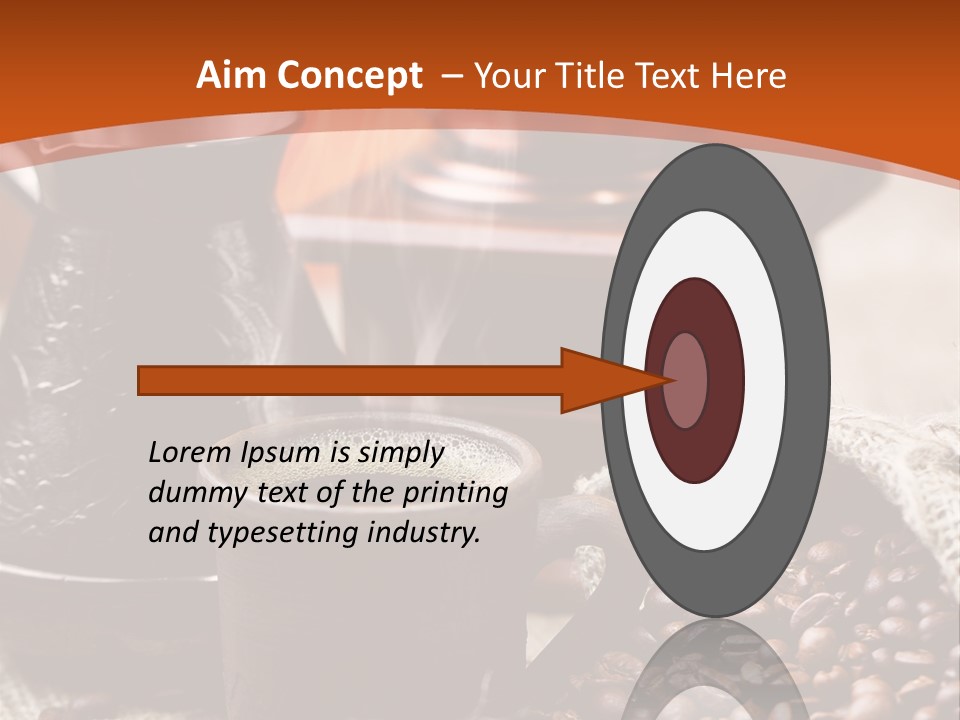 Aim Concept – Your Title Text Here

Lorem Ipsum is simply dummy text of the printing and typesetting industry.